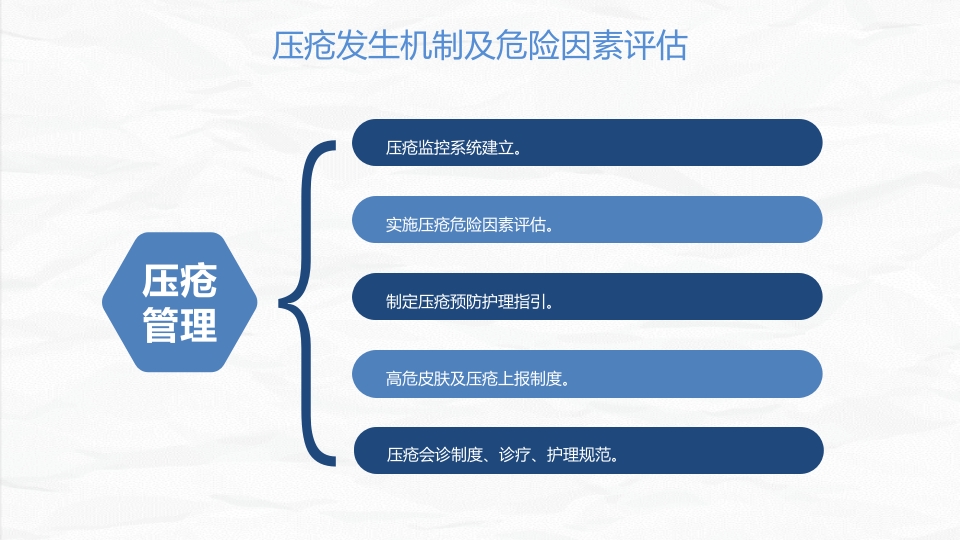 压疮发生机制及危险因素评估

压疮管理

压疮监控系统建立。

实施压疮危险因素评估。

制定压疮预防护理指引。

高危皮肤及压疮上报制度。

压疮会诊制度、诊疗、护理规范。